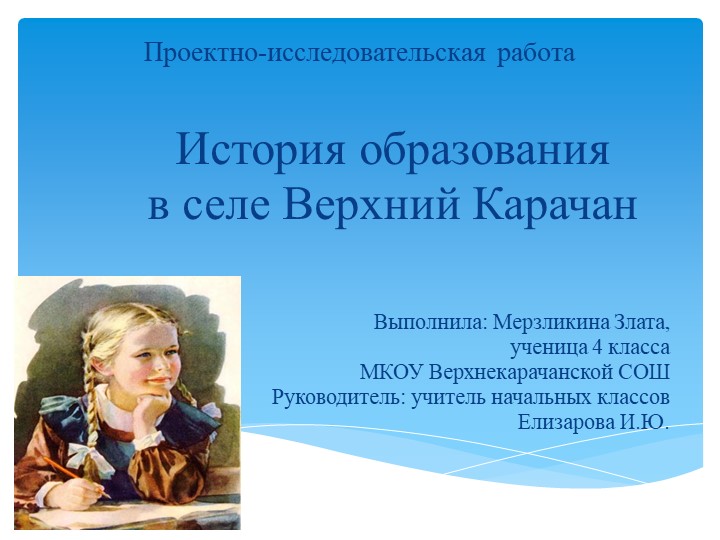 Проектно-исследовательская работа

История образования в селе Верхний Карачан

Выполнила: Мерзликина Злата, ученица 4 класса
МКОУ Верхнекарачанской СОШ
Руководитель: учитель начальных классов Елизарова И.Ю.